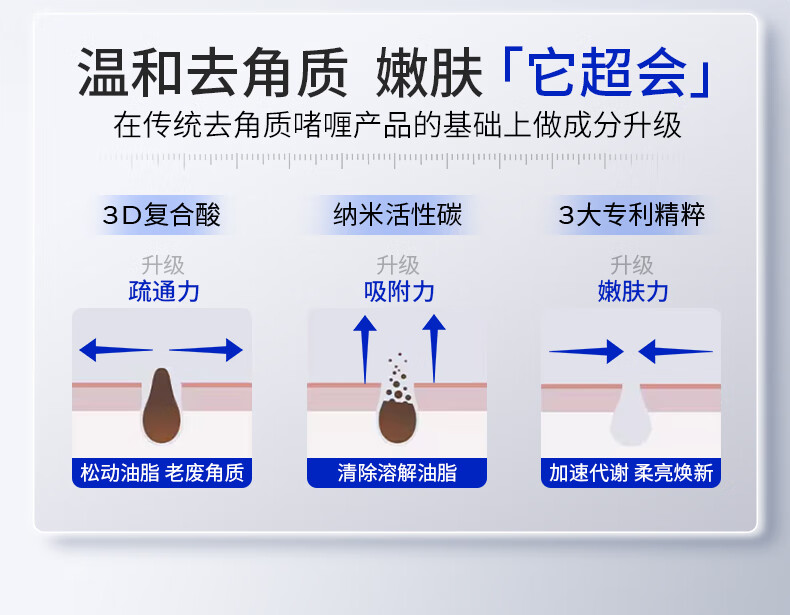 温和去角质 嫩肤「它超会」

在传统去角质啫喱产品的基础上做成分升级

3D复合酸

升级
疏通力

松动油脂 老废角质

纳米活性碳

升级
吸附力

清除溶解油脂

3大专利精粹

升级
嫩肤力

加速代谢 柔亮焕新